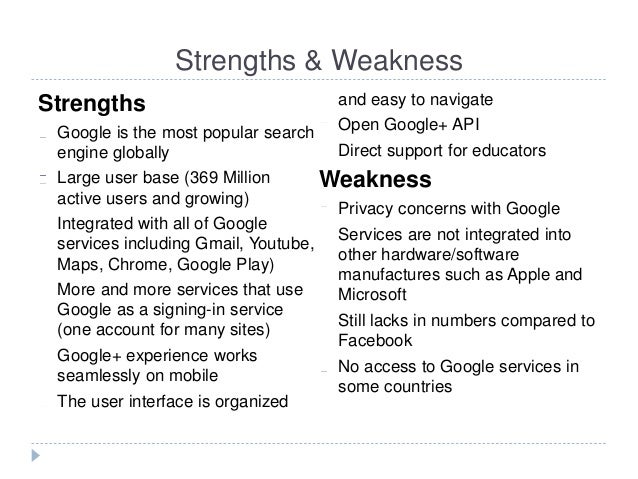 Strengths & Weakness

Strengths

Google is the most popular search engine globally

Large user base (369 Million active users and growing)

Integrated with all of Google services including Gmail, Youtube, Maps, Chrome, Google Play)

More and more services that use Google as a signing-in service (one account for many sites)

Google+ experience works seamlessly on mobile

The user interface is organized and easy to navigate

Open Google+ API

Direct support for educators

Weakness

Privacy concerns with Google

Services are not integrated into other hardware/software manufactures such as Apple and Microsoft

Still lacks in numbers compared to Facebook

No access to Google services in some countries